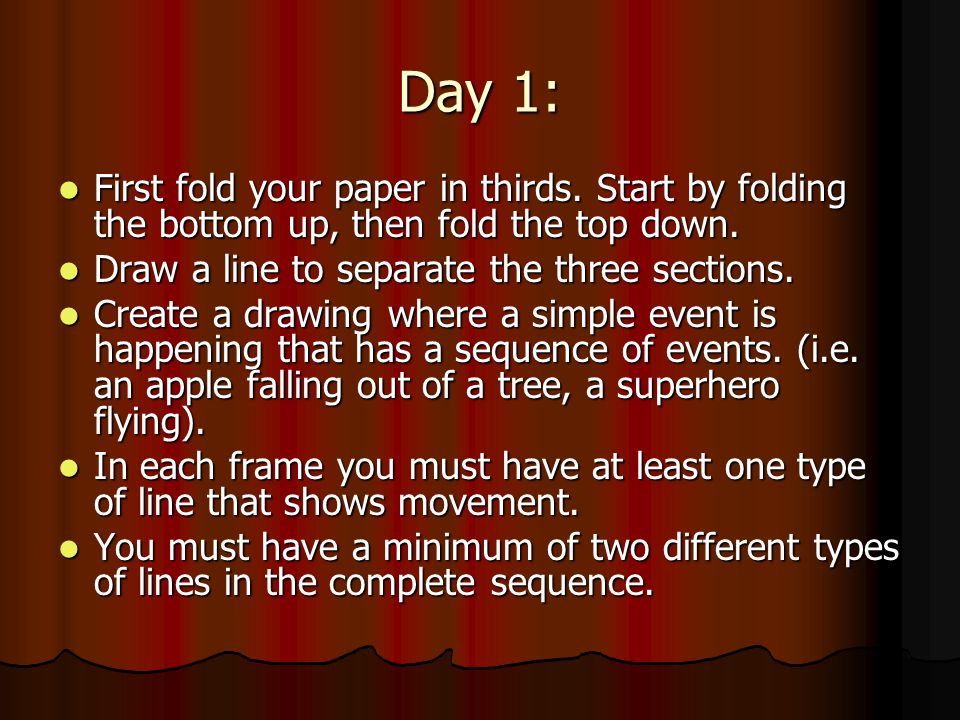 Day 1:

- First fold your paper in thirds. Start by folding the bottom up, then fold the top down.
- Draw a line to separate the three sections.
- Create a drawing where a simple event is happening that has a sequence of events. (i.e. an apple falling out of a tree, a superhero flying).
- In each frame you must have at least one type of line that shows movement.
- You must have a minimum of two different types of lines in the complete sequence.